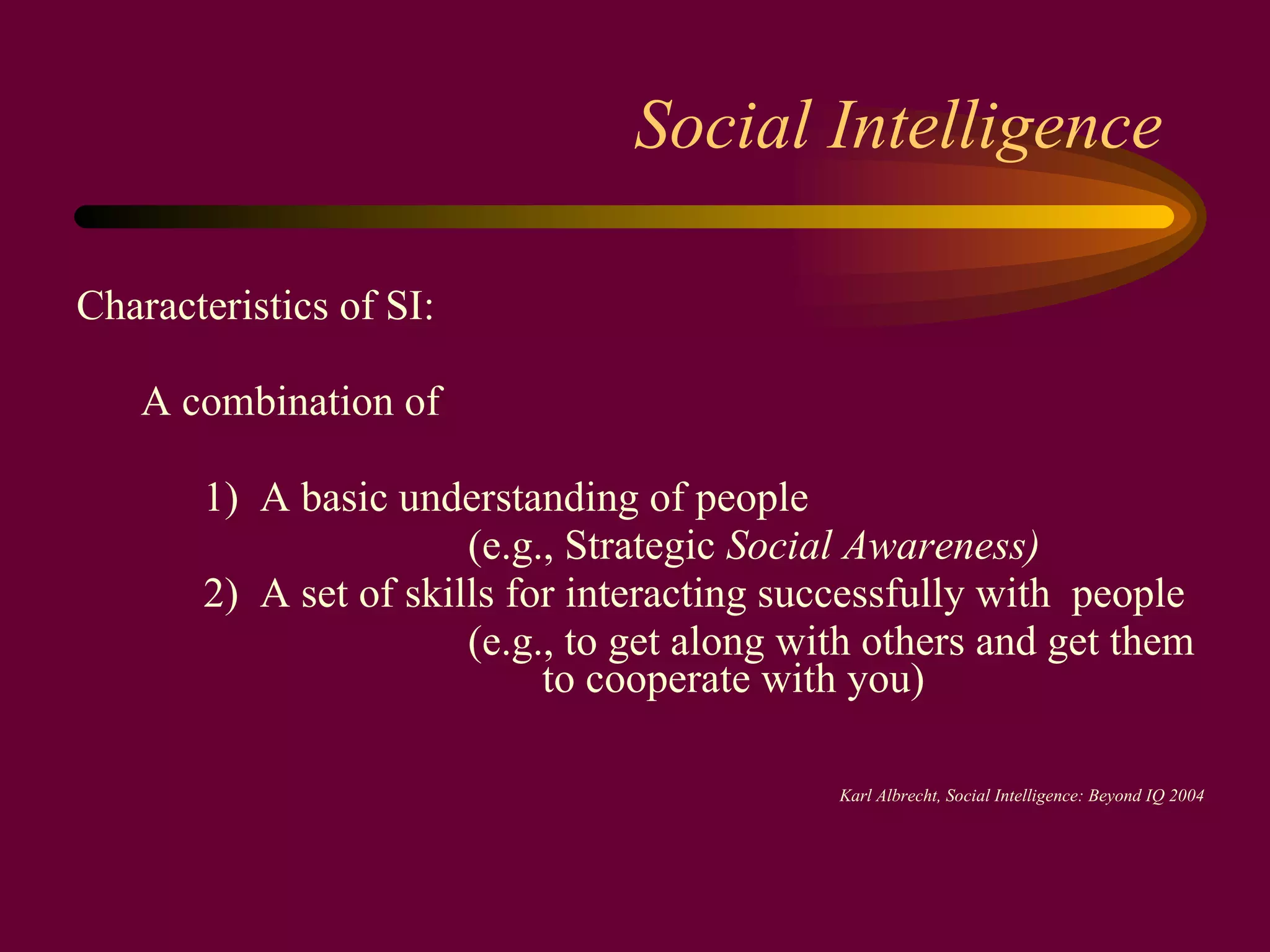 Social Intelligence

Characteristics of SI:

A combination of

1) A basic understanding of people (e.g., Strategic Social Awareness)
2) A set of skills for interacting successfully with people (e.g., to get along with others and get them to cooperate with you)

Karl Albrecht, Social Intelligence: Beyond IQ 2004